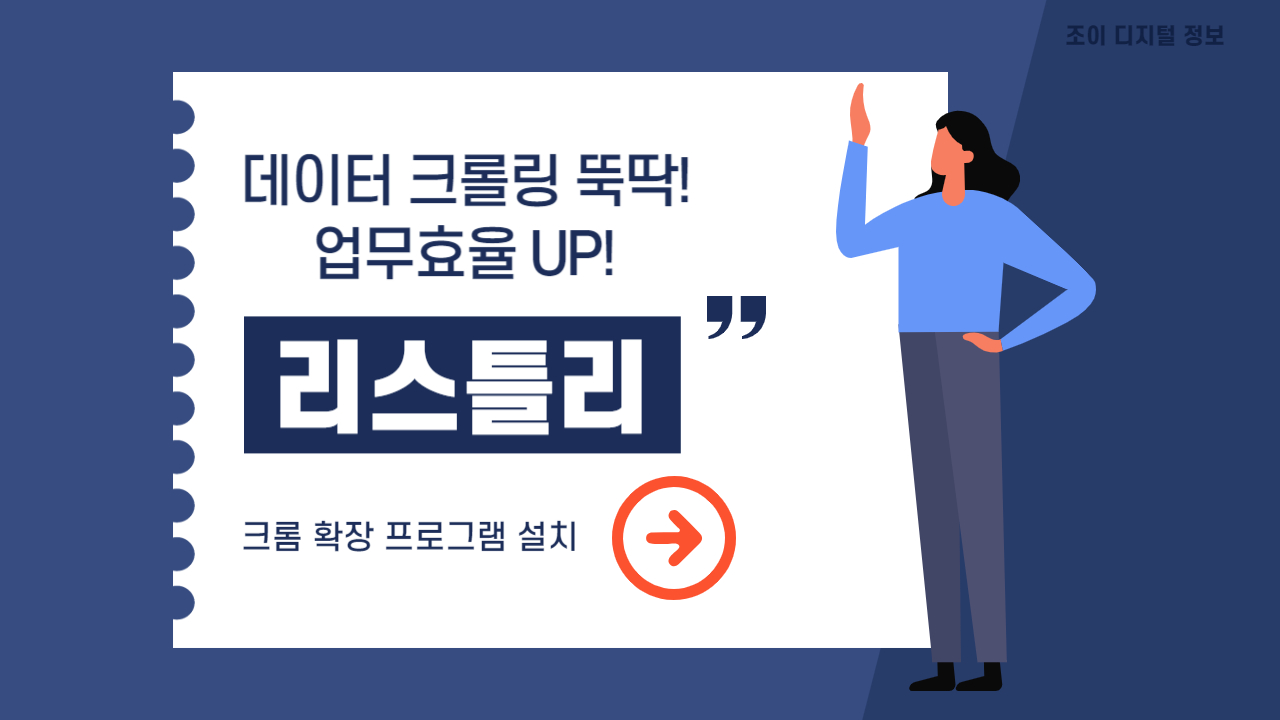 조이 디지털 정보

데이터 크롤링 뚝딱!
업무효율 UP!

리스틀리

크롬 확장 프로그램 설치